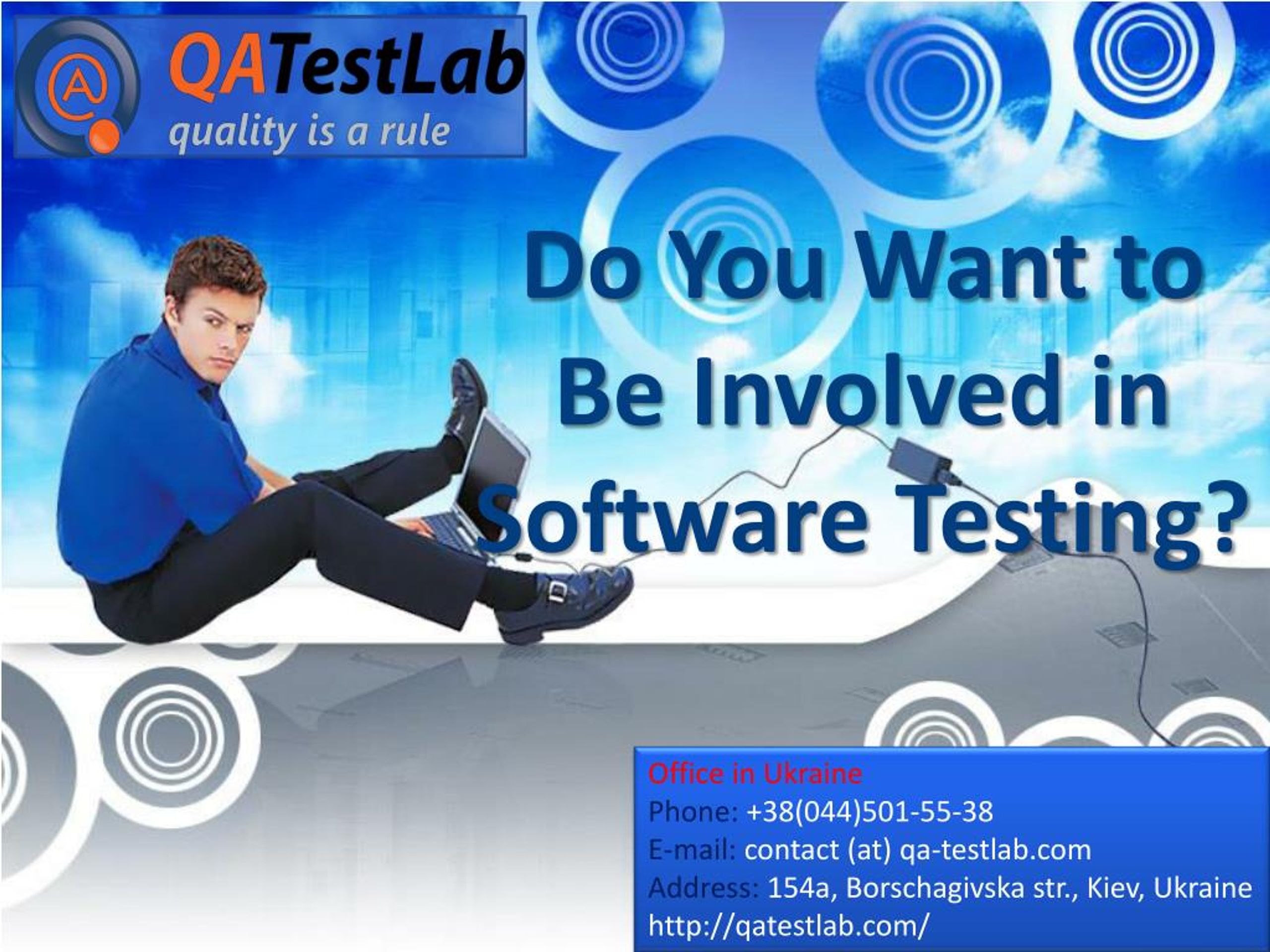 QATestLab
quality is a rule

Do You Want to Be Involved in Software Testing?

Office in Ukraine
Phone: +38(044)501-55-38
E-mail: contact (at) qa-testlab.com
Address: 154a, Borschagivska str., Kiev, Ukraine
http://qatestlab.com/